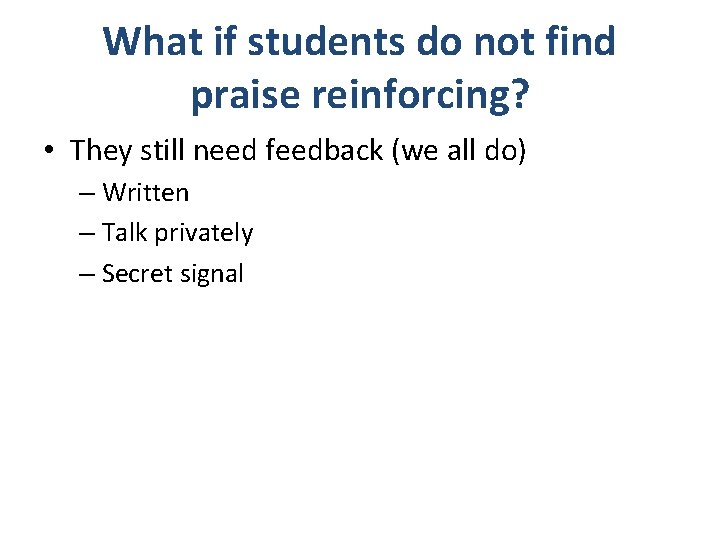 What if students do not find praise reinforcing?

• They still need feedback (we all do)
  – Written
  – Talk privately
  – Secret signal